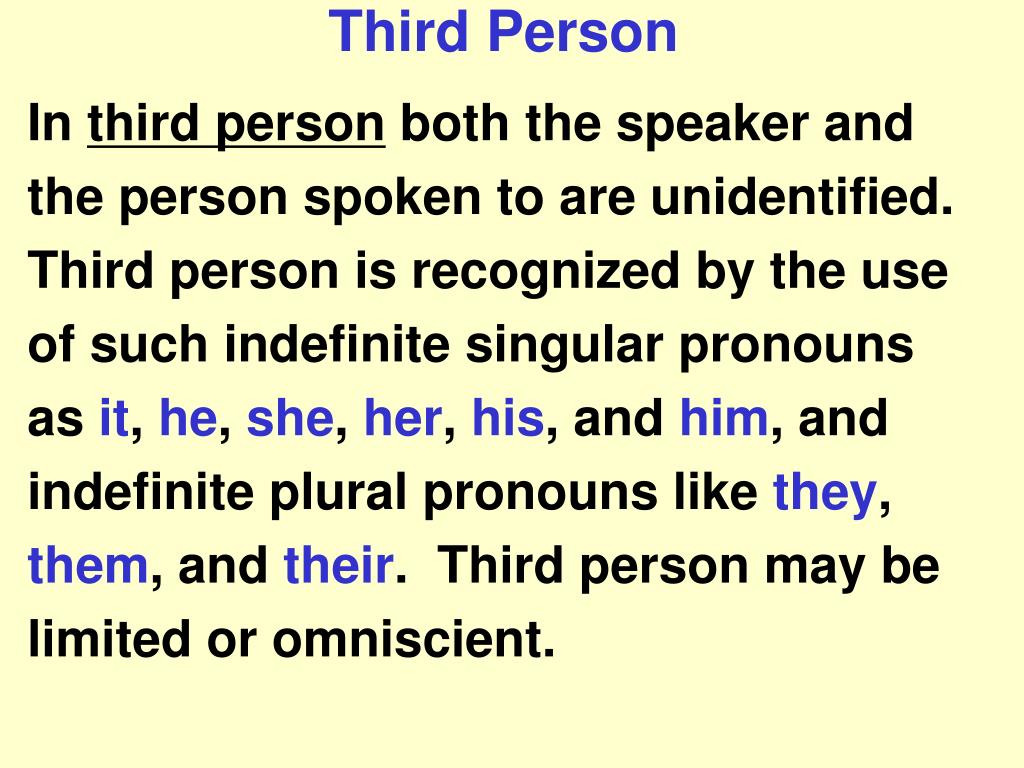 Third Person

In third person both the speaker and the person spoken to are unidentified. Third person is recognized by the use of such indefinite singular pronouns as it, he, she, her, his, and him, and indefinite plural pronouns like they, them, and their. Third person may be limited or omniscient.